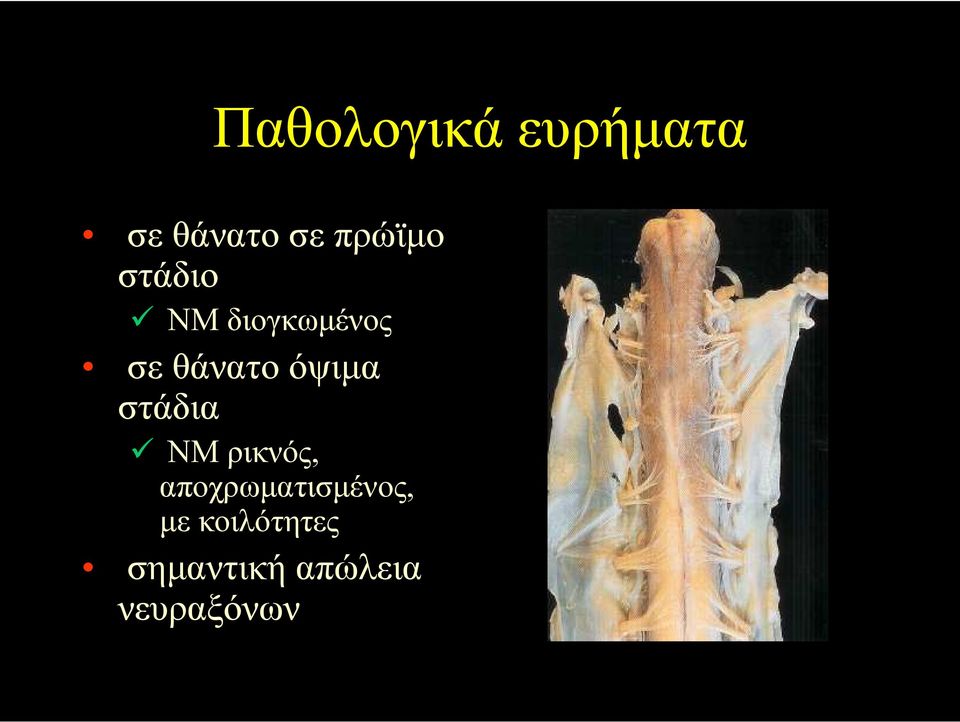 Παθολογικά ευρήματα

• σε θάνατο σε πρώϊμο στάδιο
  ✓ ΝΜ διογκωμένος
• σε θάνατο όψιμα στάδια
  ✓ ΝΜ ρικνός, αποχρωματισμένος, με κοιλότητες
• σημαντική απώλεια νευραξόνων